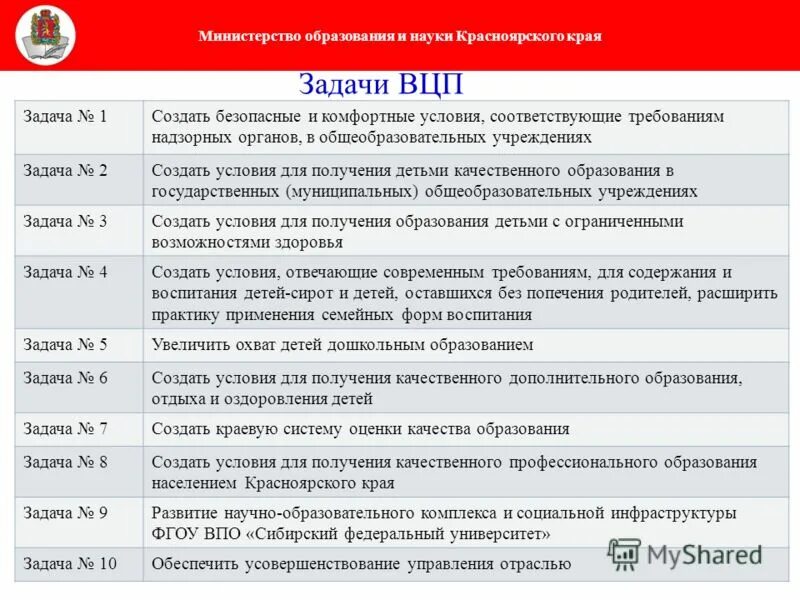 Министерство образования и науки Красноярского края

Задачи ВЦП

| | |
|---|---|
| Задача № 1 | Создать безопасные и комфортные условия, соответствующие требованиям надзорных органов, в общеобразовательных учреждениях |
| Задача № 2 | Создать условия для получения детьми качественного образования в государственных (муниципальных) общеобразовательных учреждениях |
| Задача № 3 | Создать условия для получения образования детьми с ограниченными возможностями здоровья |
| Задача № 4 | Создать условия, отвечающие современным требованиям, для содержания и воспитания детей-сирот и детей, оставшихся без попечения родителей, расширить практику применения семейных форм воспитания |
| Задача № 5 | Увеличить охват детей дошкольным образованием |
| Задача № 6 | Создать условия для получения качественного дополнительного образования, отдыха и оздоровления детей |
| Задача № 7 | Создать краевую систему оценки качества образования |
| Задача № 8 | Создать условия для получения качественного профессионального образования населением Красноярского края |
| Задача № 9 | Развитие научно-образовательного комплекса и социальной инфраструктуры ФГОУ ВПО «Сибирский федеральный университет» |
| Задача № 10 | Обеспечить усовершенствование управления отраслью |

MyShared